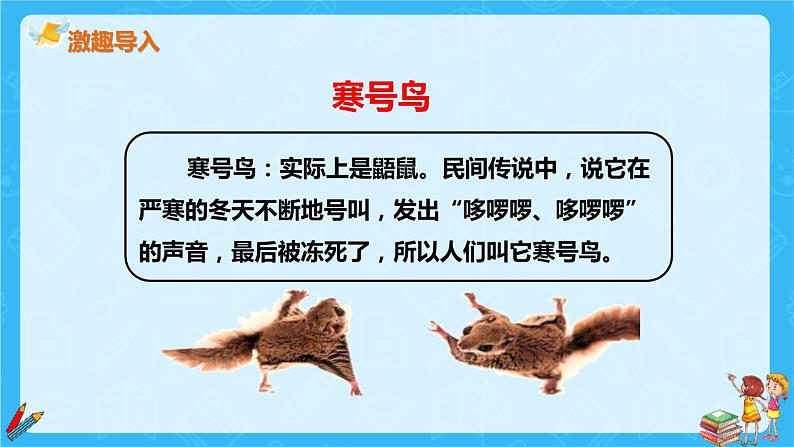 激趣导入

寒号鸟

寒号鸟：实际上是鼯鼠。民间传说中，说它在严寒的冬天不断地号叫，发出“哆啰啰、哆啰啰”的声音，最后被冻死了，所以人们叫它寒号鸟。